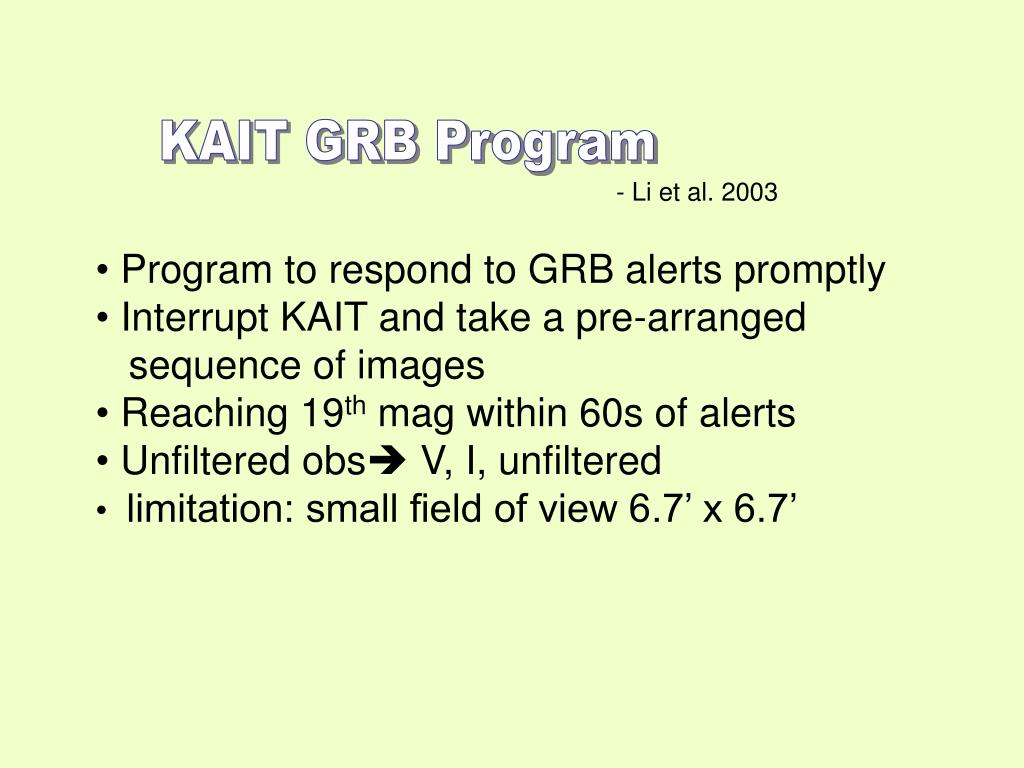 KAIT GRB Program

- Li et al. 2003

• Program to respond to GRB alerts promptly
• Interrupt KAIT and take a pre-arranged sequence of images
• Reaching 19$^{th}$ mag within 60s of alerts
• Unfiltered obs➔ V, I, unfiltered
• limitation: small field of view 6.7’ x 6.7’